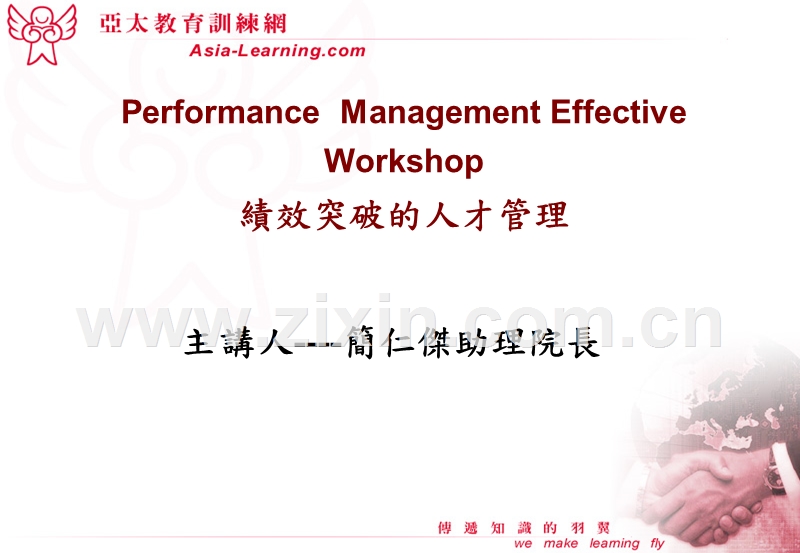 亞太教育訓練網
Asia-Learning.com

Performance Management Effective Workshop

績效突破的人才管理

主講人---簡仁傑助理院長

傳遞知識的羽翼
we make learning fly

www.zixin.com.cn